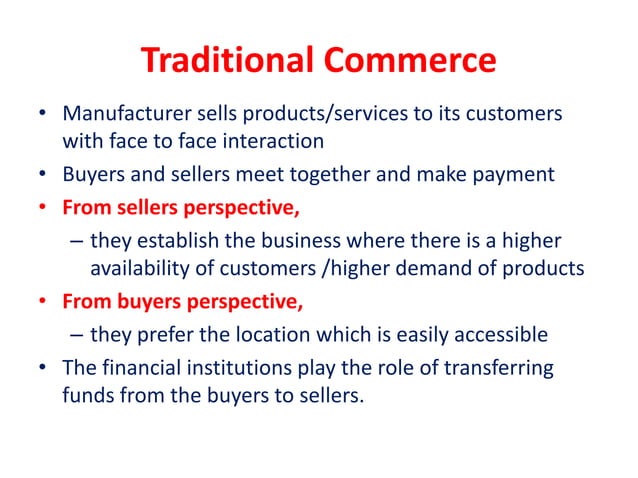 Traditional Commerce

• Manufacturer sells products/services to its customers with face to face interaction
• Buyers and sellers meet together and make payment
• From sellers perspective,
– they establish the business where there is a higher availability of customers /higher demand of products
• From buyers perspective,
– they prefer the location which is easily accessible
• The financial institutions play the role of transferring funds from the buyers to sellers.